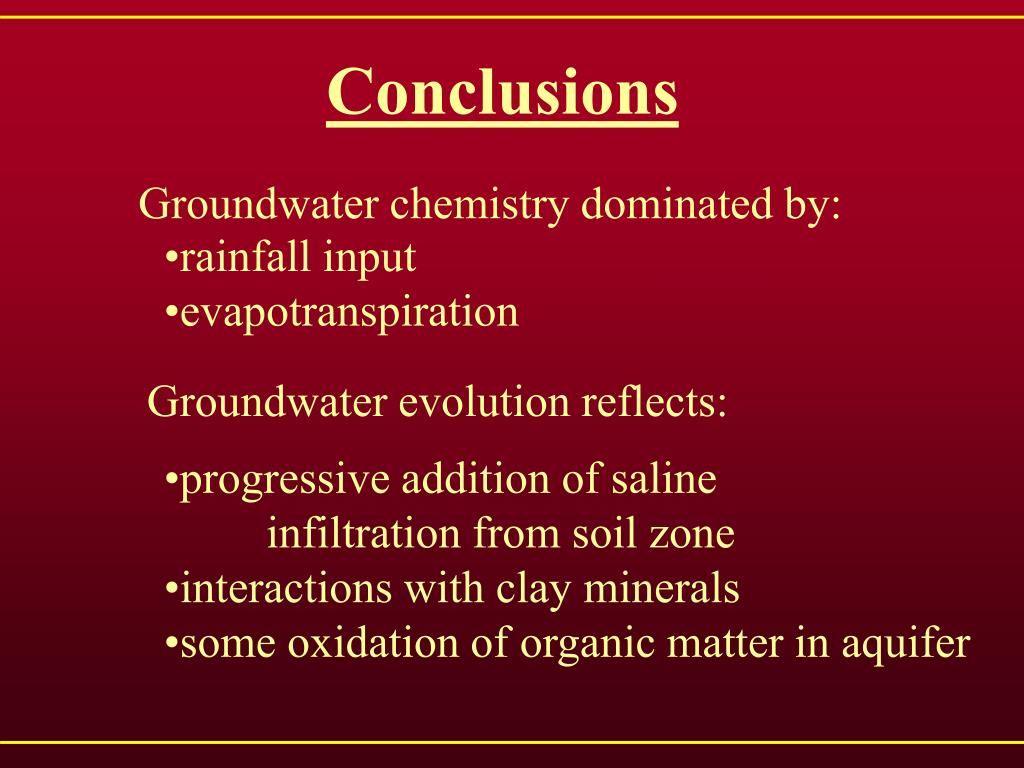 Conclusions

Groundwater chemistry dominated by:
•rainfall input
•evapotranspiration

Groundwater evolution reflects:

•progressive addition of saline infiltration from soil zone
•interactions with clay minerals
•some oxidation of organic matter in aquifer